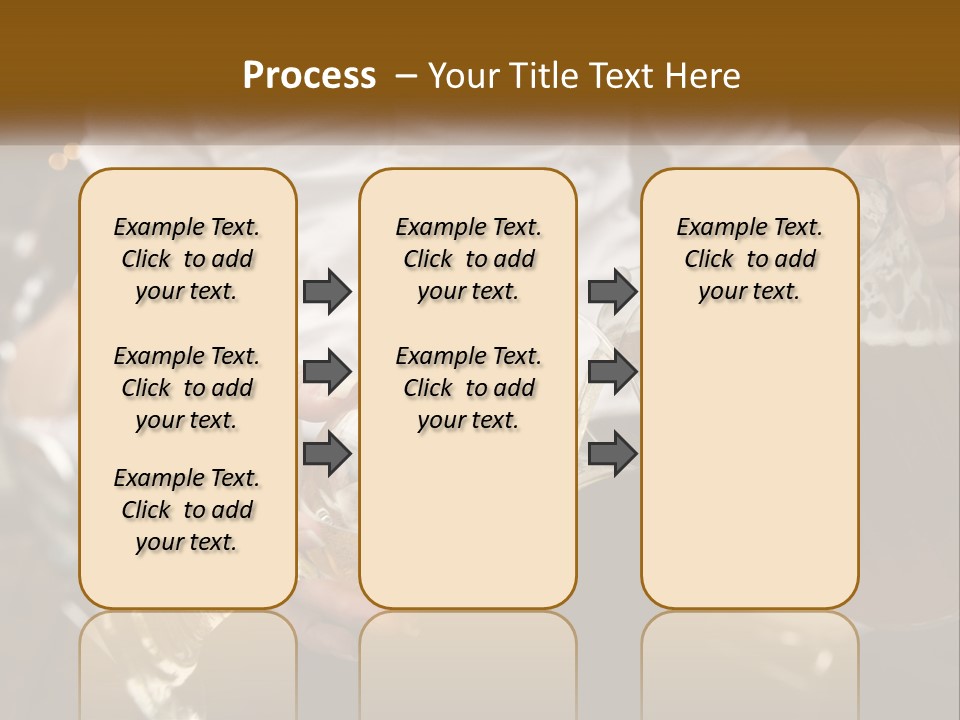 Process – Your Title Text Here

Example Text. Click to add your text.

Example Text. Click to add your text.

Example Text. Click to add your text.

Example Text. Click to add your text.

Example Text. Click to add your text.

Example Text. Click to add your text.